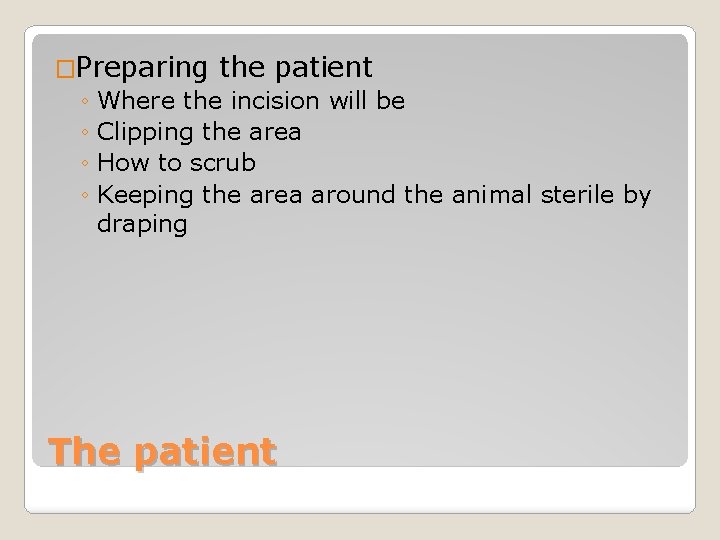 □Preparing the patient
◦ Where the incision will be
◦ Clipping the area
◦ How to scrub
◦ Keeping the area around the animal sterile by draping

The patient